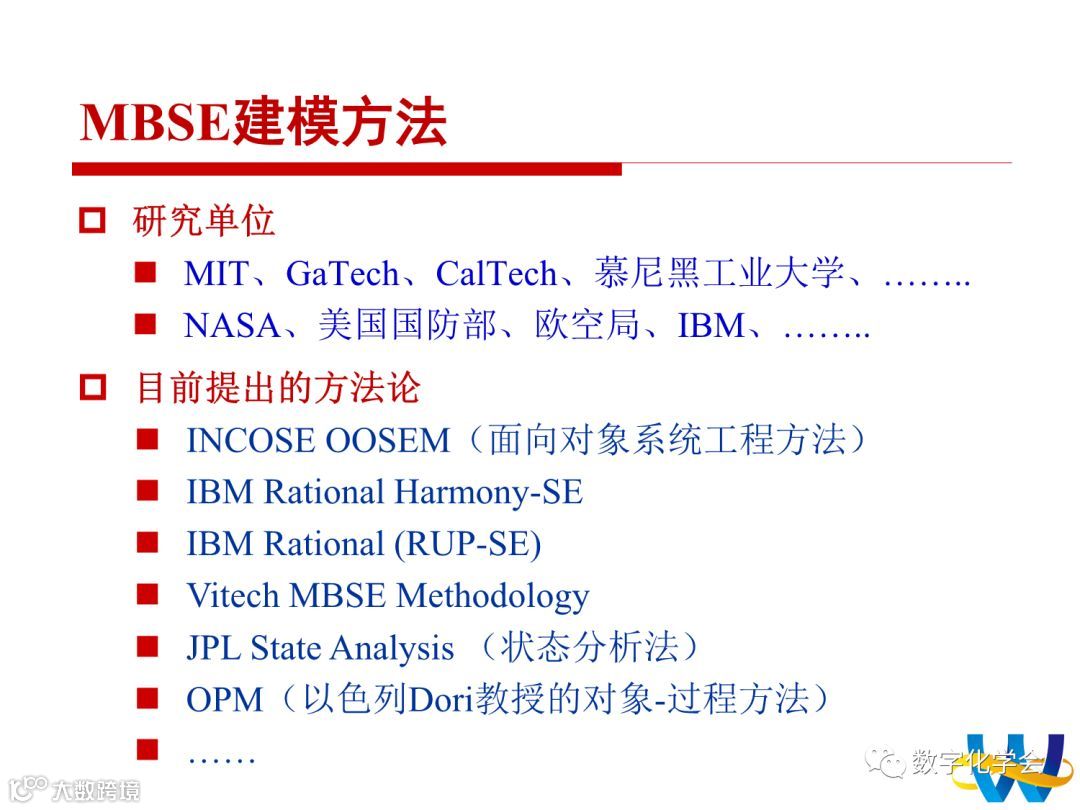 MBSE建模方法

研究单位

MIT、GaTech、CalTech、慕尼黑工业大学、……..

NASA、美国国防部、欧空局、IBM、……..

目前提出的方法论

INCOSE OOSEM（面向对象系统工程方法）

IBM Rational Harmony-SE

IBM Rational (RUP-SE)

Vitech MBSE Methodology

JPL State Analysis （状态分析法）

OPM（以色列Dori教授的对象-过程方法）

……

数字化学会

大数跨境